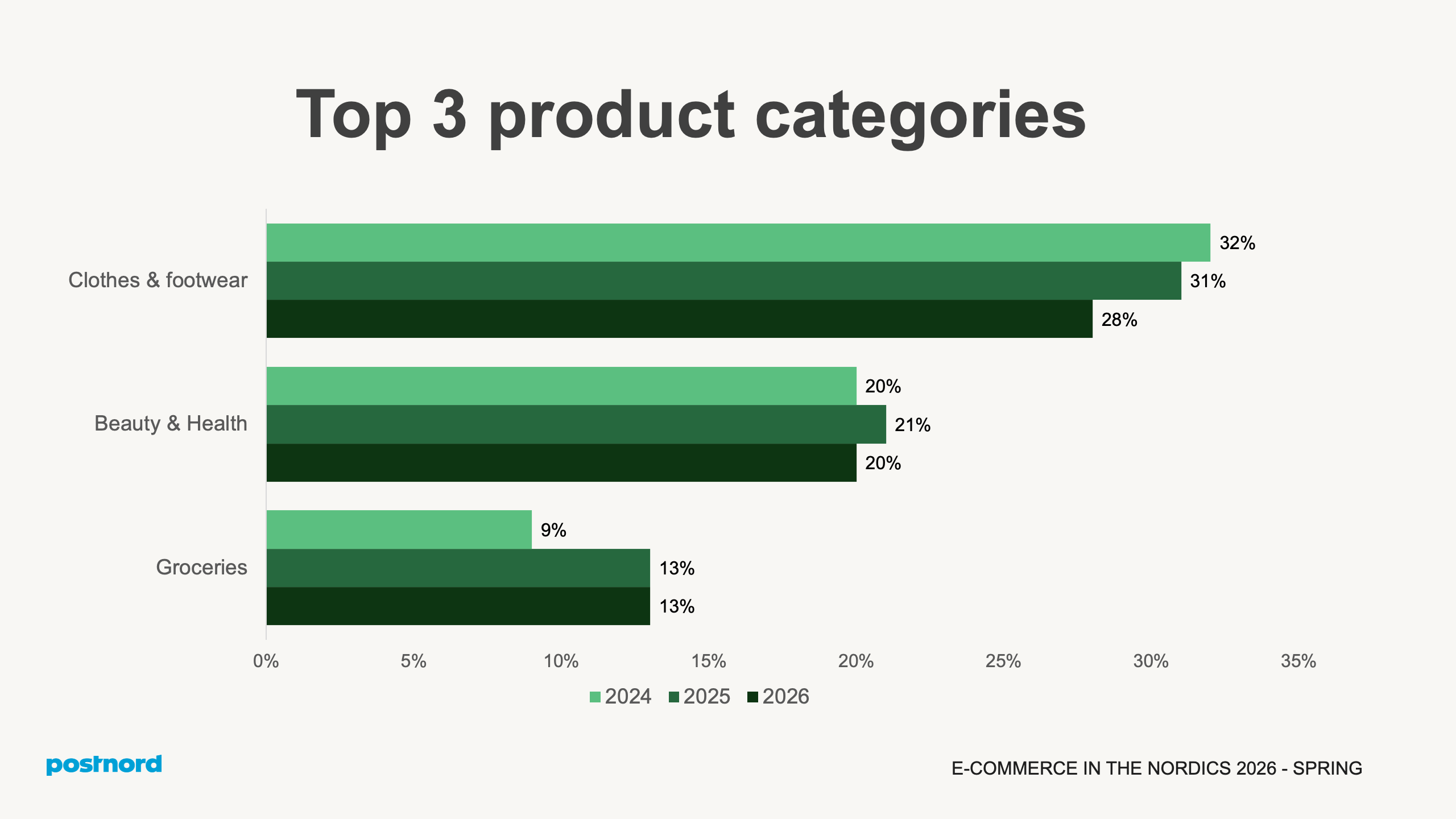 Top 3 product categories

Clothes & footwear
32%
31%
28%

Beauty & Health
20%
21%
20%

Groceries
9%
13%
13%

0%
5%
10%
15%
20%
25%
30%
35%

2024
2025
2026

postnord

E-COMMERCE IN THE NORDICS 2026 - SPRING